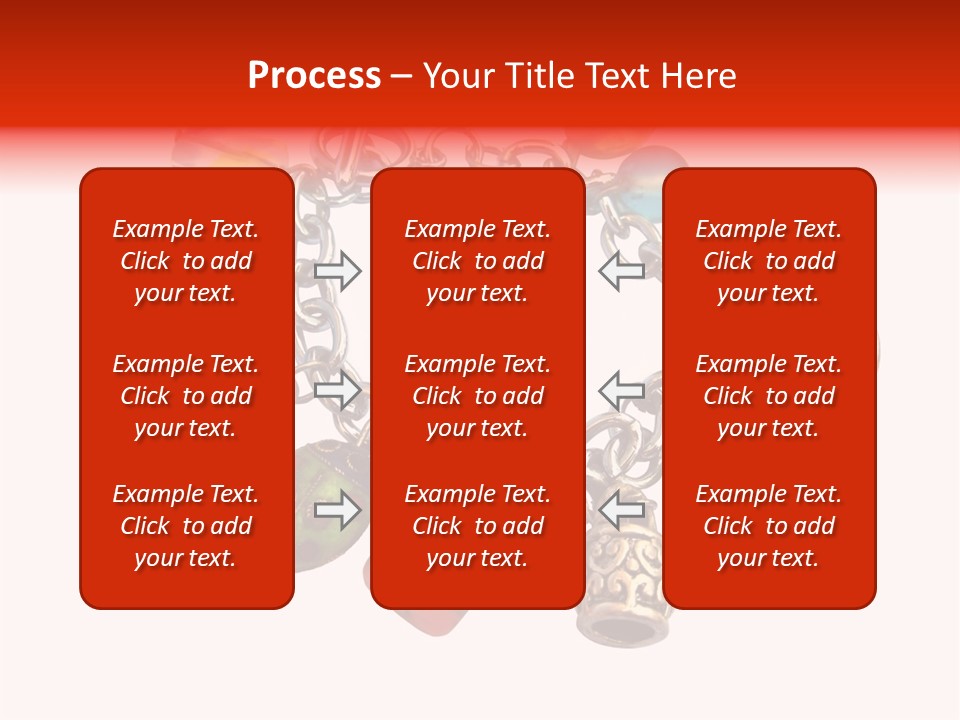 Process – Your Title Text Here

Example Text. Click to add your text.

Example Text. Click to add your text.

Example Text. Click to add your text.

Example Text. Click to add your text.

Example Text. Click to add your text.

Example Text. Click to add your text.

Example Text. Click to add your text.

Example Text. Click to add your text.

Example Text. Click to add your text.